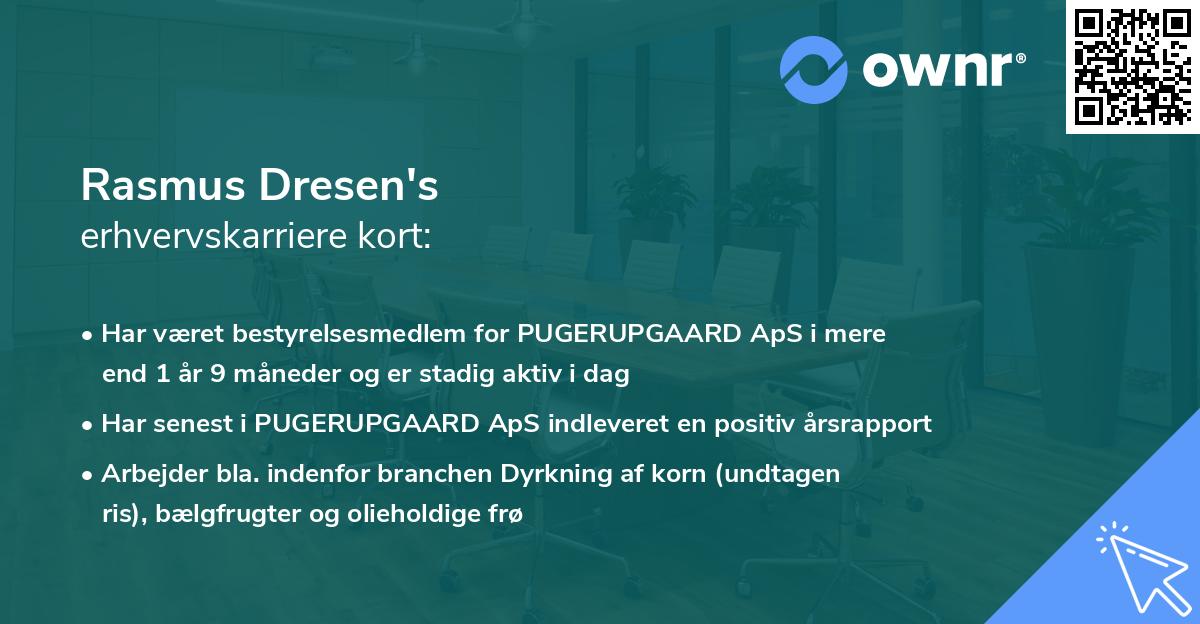 ownr®

Rasmus Dresen's
erhvervskarriere kort:

• Har været bestyrelsesmedlem for PUGERUPGAARD ApS i mere end 1 år 9 måneder og er stadig aktiv i dag

• Har senest i PUGERUPGAARD ApS indleveret en positiv årsrapport

• Arbejder bla. indenfor branchen Dyrkning af korn (undtagen ris), bælgfrugter og olieholdige frø